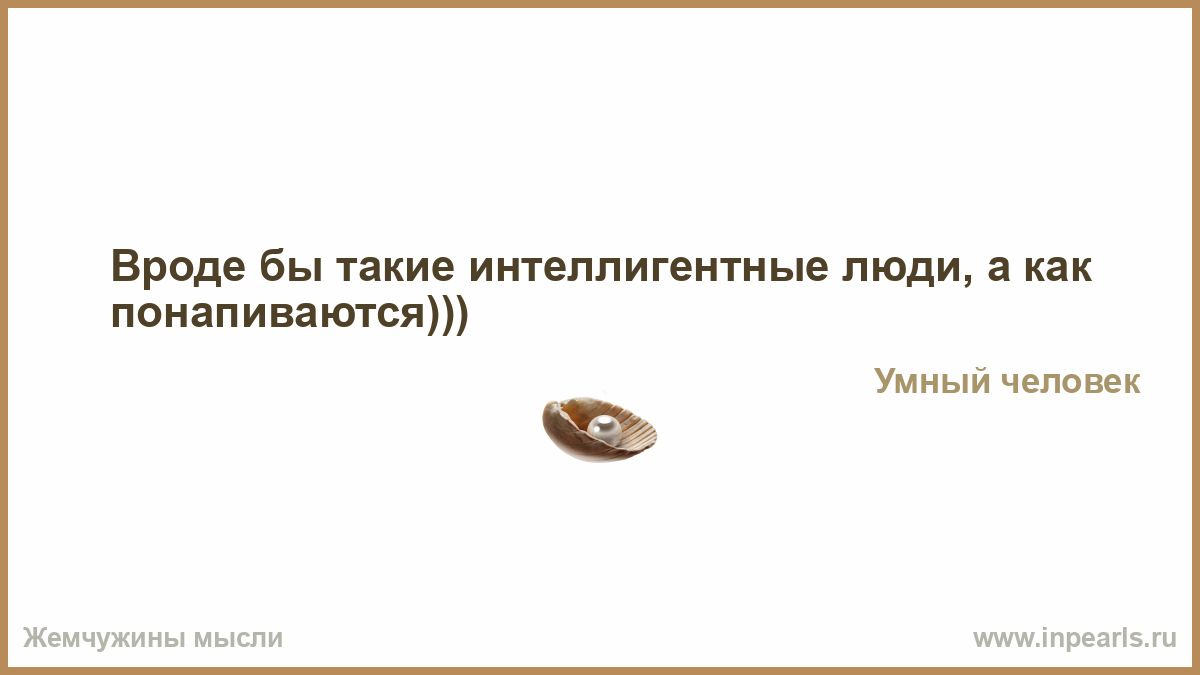 Вроде бы такие интеллигентные люди, а как понапиваются)))

Умный человек

Жемчужины мысли

www.inpearls.ru